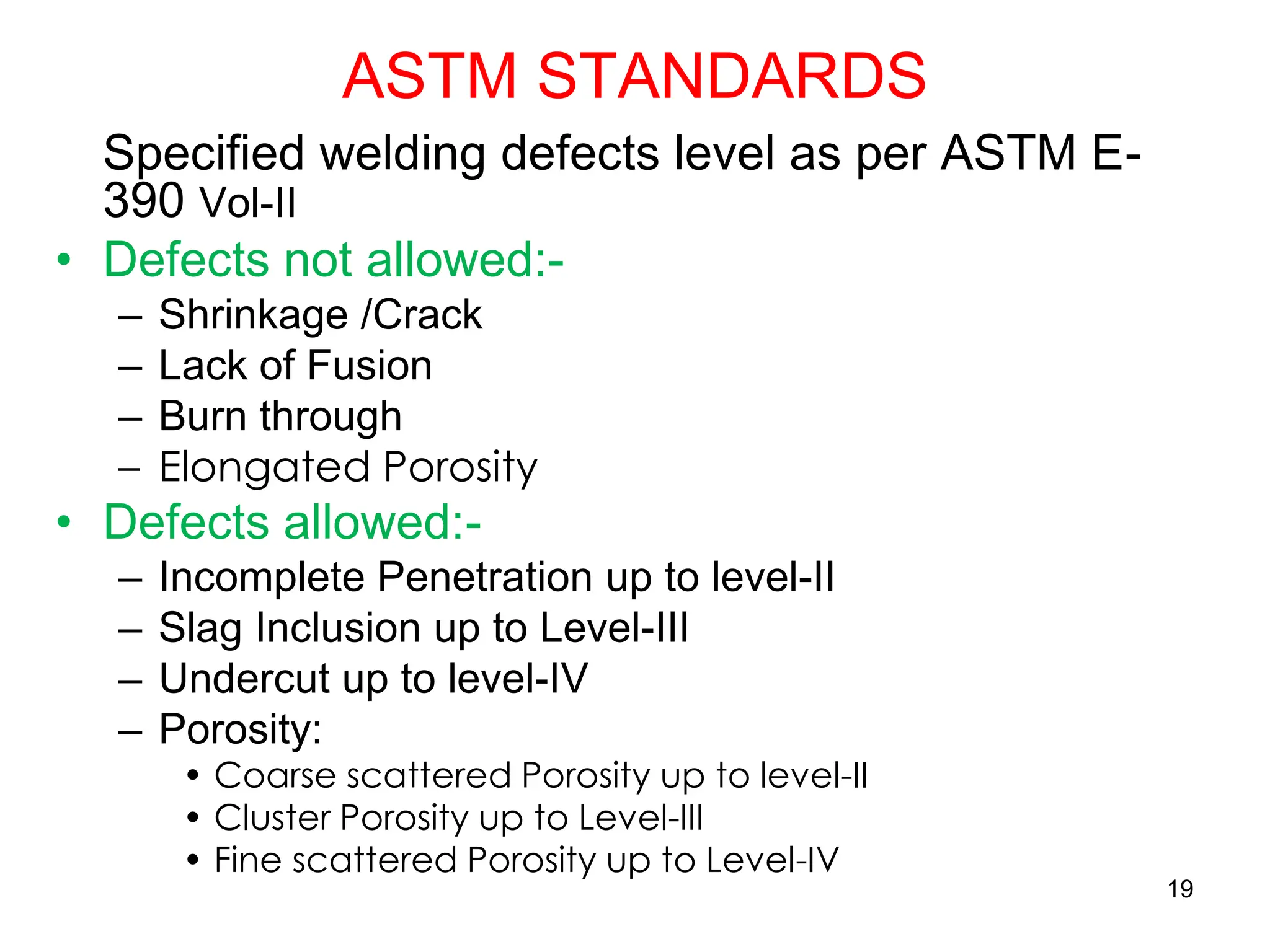 ASTM STANDARDS

Specified welding defects level as per ASTM E-390 Vol-II

• Defects not allowed:-
  – Shrinkage /Crack
  – Lack of Fusion
  – Burn through
  – Elongated Porosity
• Defects allowed:-
  – Incomplete Penetration up to level-II
  – Slag Inclusion up to Level-III
  – Undercut up to level-IV
  – Porosity:
    • Coarse scattered Porosity up to level-II
    • Cluster Porosity up to Level-III
    • Fine scattered Porosity up to Level-IV

19